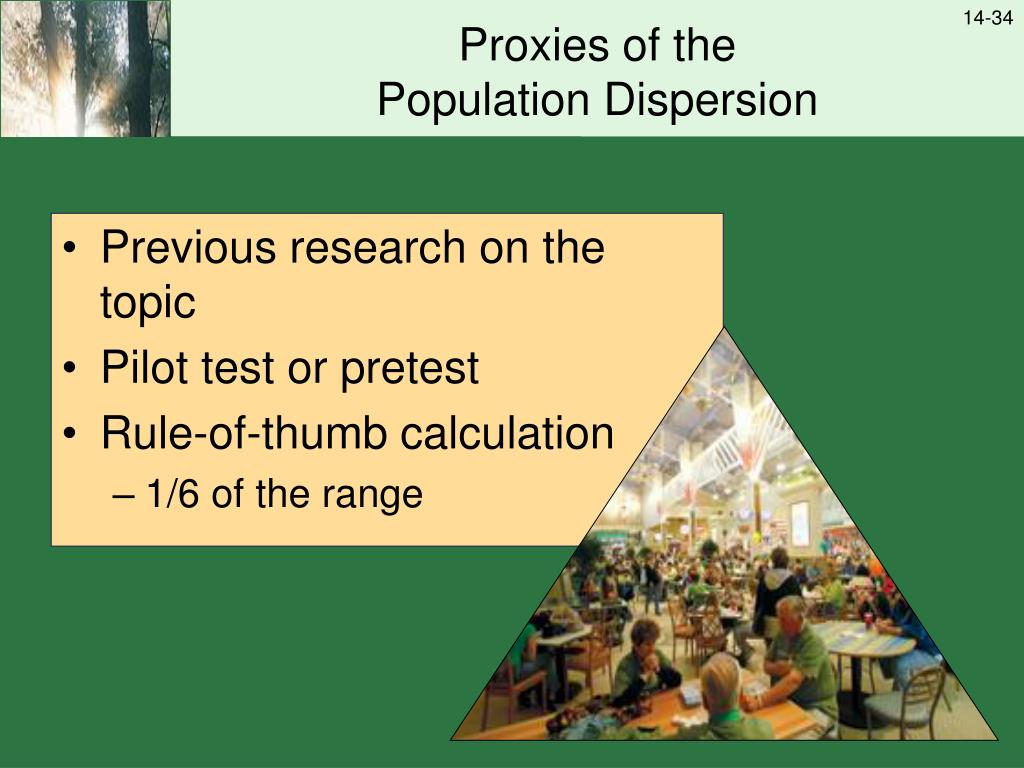 14-34

Proxies of the
Population Dispersion

• Previous research on the topic
• Pilot test or pretest
• Rule-of-thumb calculation
– 1/6 of the range